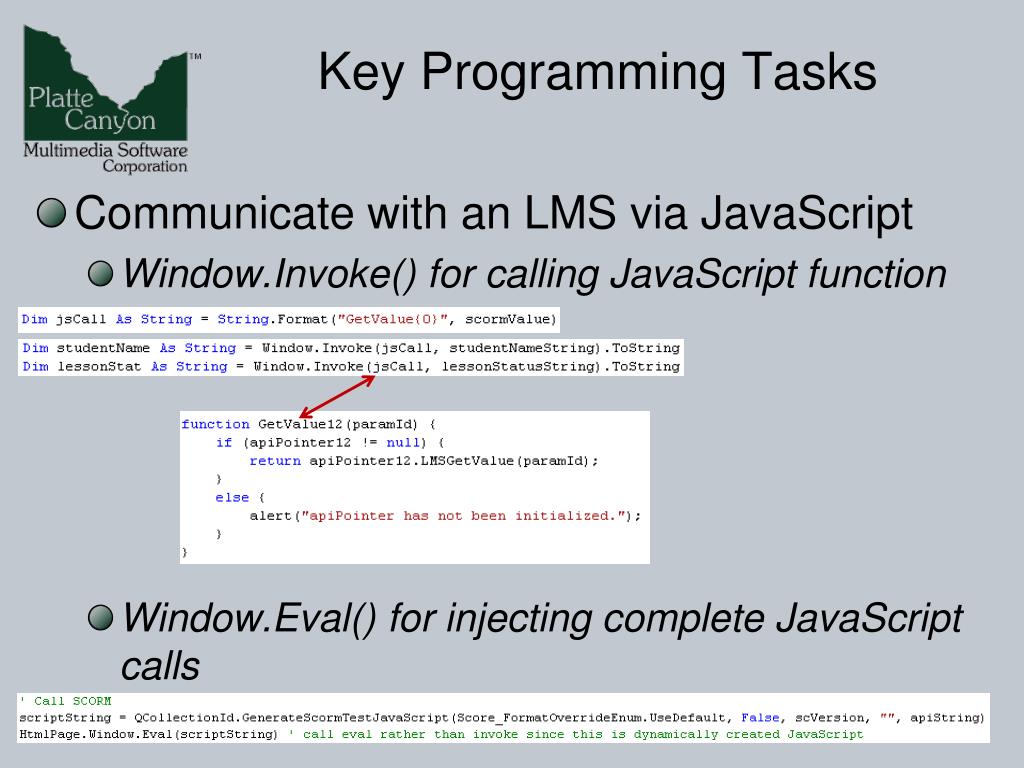 Platte Canyon™
Multimedia Software Corporation

Key Programming Tasks

Communicate with an LMS via JavaScript

Window.Invoke() for calling JavaScript function

Dim jsCall As String = String.Format("GetValue{0}", scormValue)

Dim studentName As String = Window.Invoke(jsCall, studentNameString).ToString
Dim lessonStat As String = Window.Invoke(jsCall, lessonStatusString).ToString

function GetValue12(paramId) {
    if (apiPointer12 != null) {
        return apiPointer12.LMSGetValue(paramId);
    }
    else {
        alert("apiPointer has not been initialized.");
    }
}

Window.Eval() for injecting complete JavaScript calls

' Call SCORM
scriptString = QCollectionId.GenerateScormTestJavaScript(Score_FormatOverrideEnum.UseDefault, False, scVersion, "", apiString)
HtmlPage.Window.Eval(scriptString) ' call eval rather than invoke since this is dynamically created JavaScript